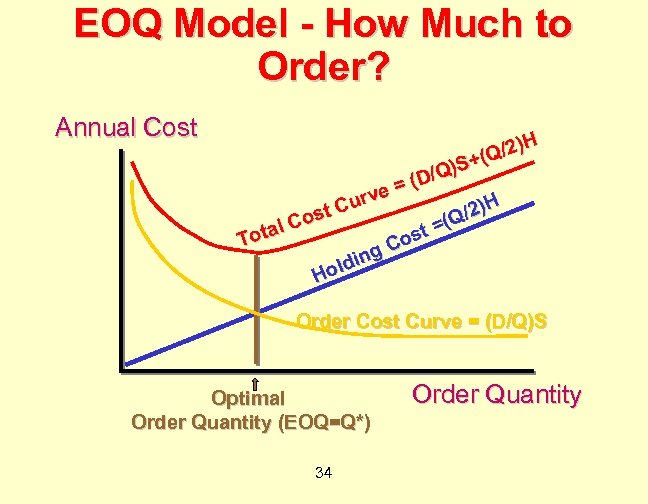 EOQ Model - How Much to Order?

Annual Cost

Total Cost Curve = (D/Q)S+(Q/2)H

Holding Cost =(Q/2)H

Order Cost Curve = (D/Q)S

Optimal Order Quantity (EOQ=Q*)

Order Quantity

34